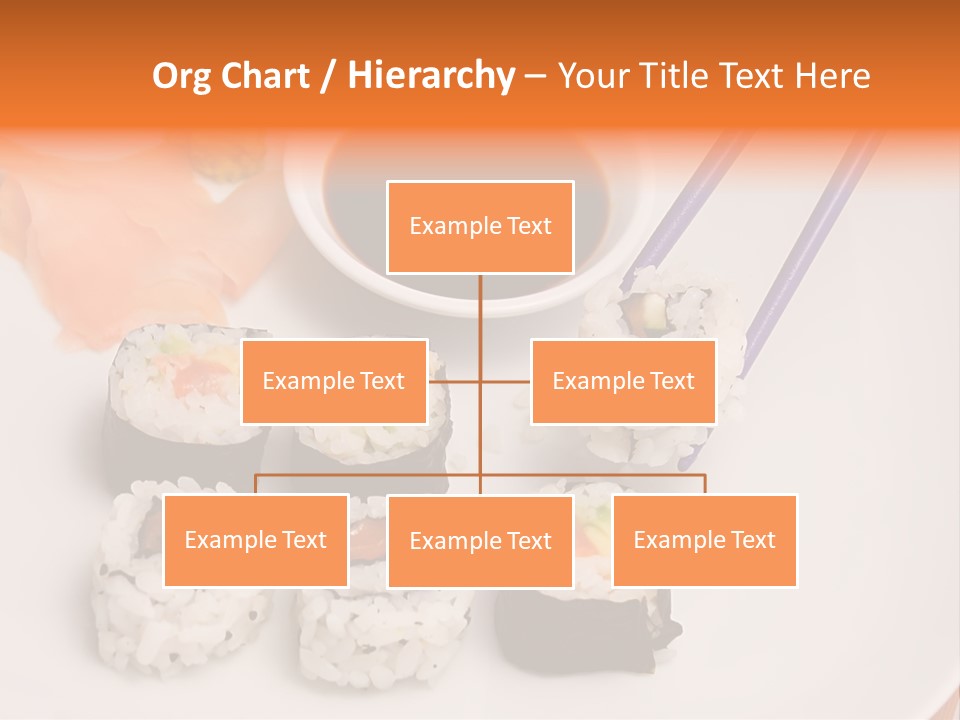 Org Chart / Hierarchy – Your Title Text Here

Example Text

Example Text

Example Text

Example Text

Example Text

Example Text